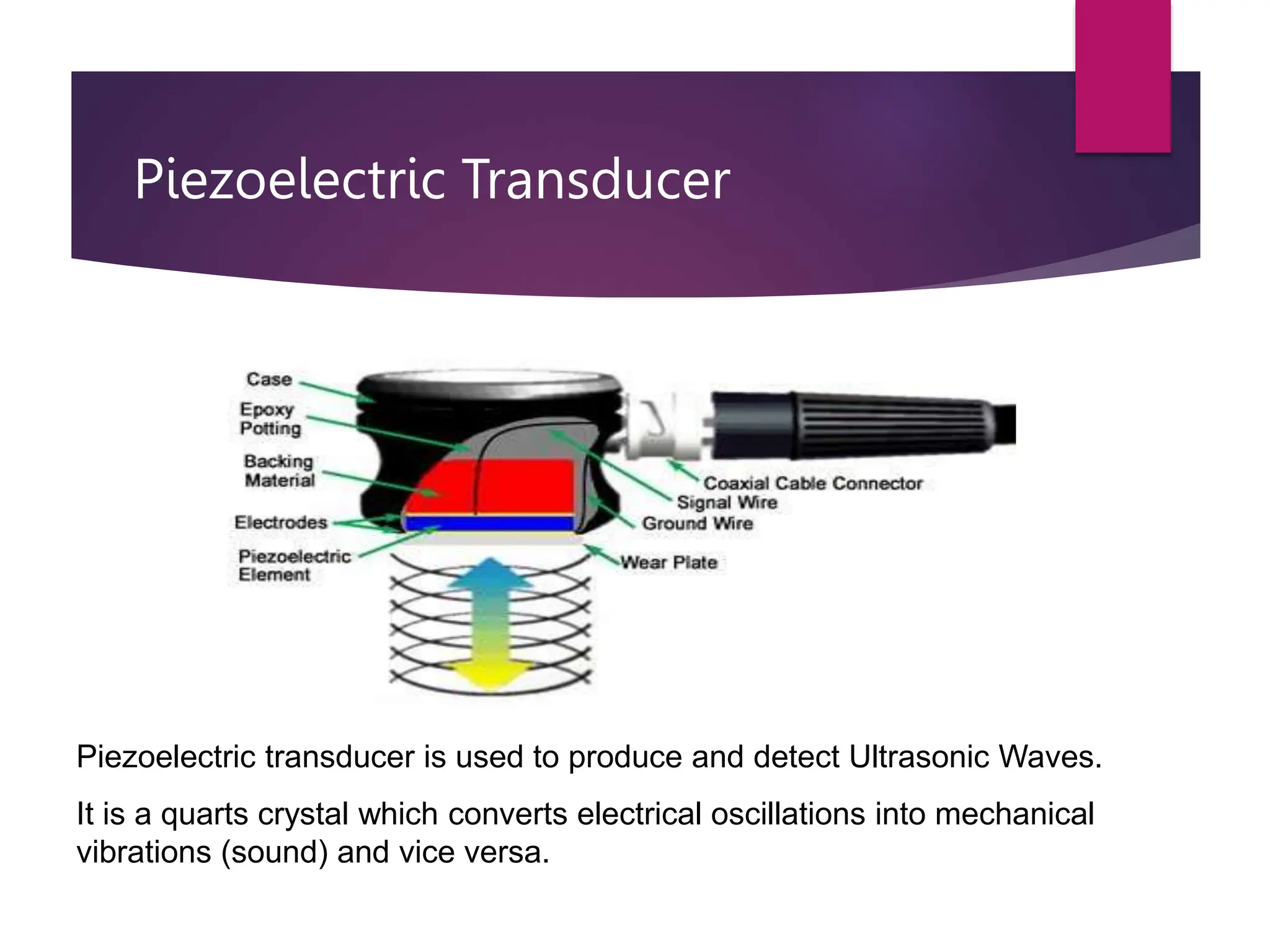 Piezoelectric Transducer

Case
Epoxy Potting
Backing Material
Electrodes
Piezoelectric Element
Coaxial Cable Connector
Signal Wire
Ground Wire
Wear Plate

Piezoelectric transducer is used to produce and detect Ultrasonic Waves.

It is a quarts crystal which converts electrical oscillations into mechanical vibrations (sound) and vice versa.